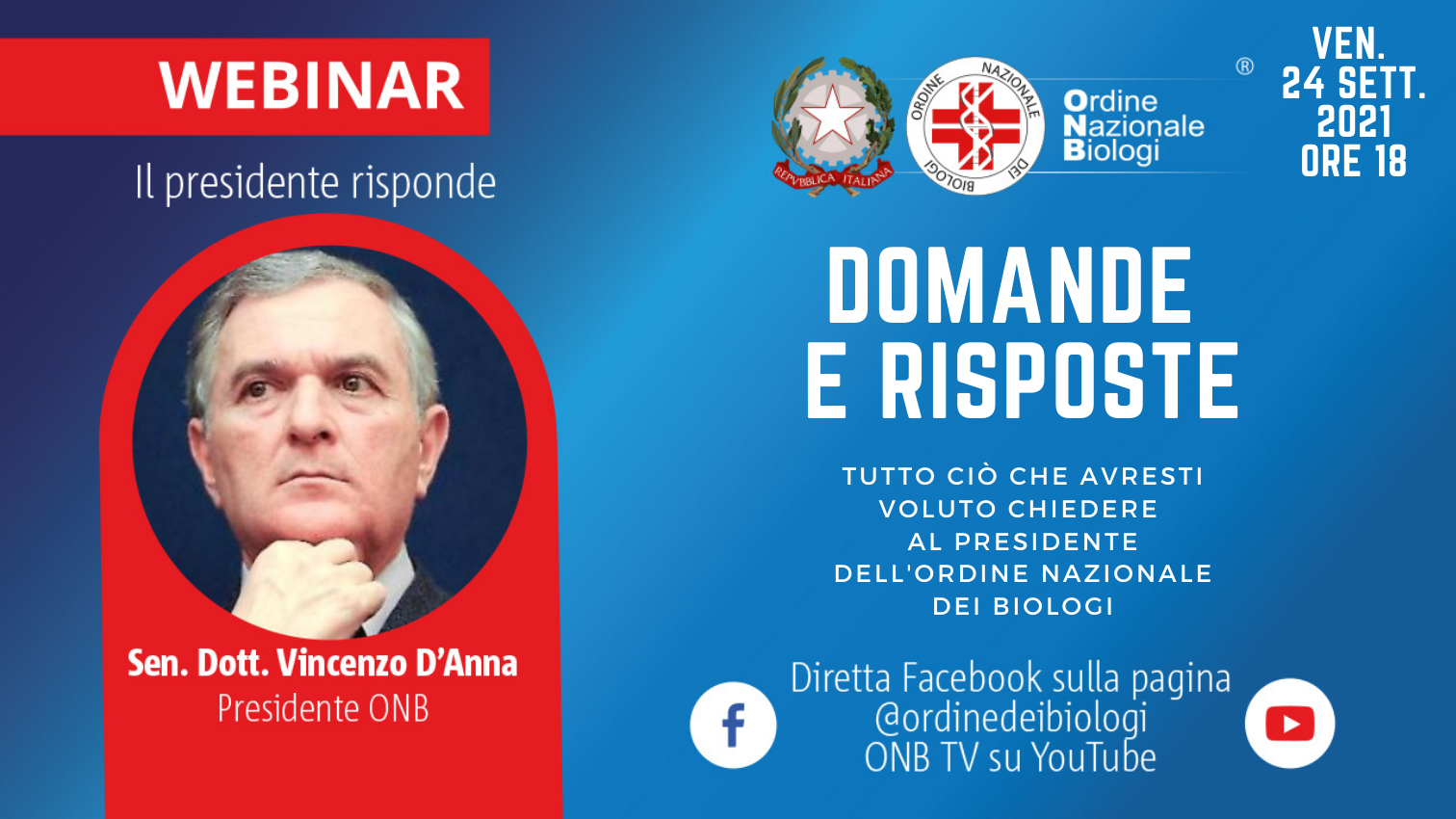 WEBINAR
Il presidente risponde

Sen. Dott. Vincenzo D'Anna
Presidente ONB

REPVBBLICA ITALIANA

ORDINE NAZIONALE DEI BIOLOGI

Ordine
Nazionale
Biologi
®

VEN.
24 SETT.
2021
ORE 18

DOMANDE
E RISPOSTE

TUTTO CIÒ CHE AVRESTI VOLUTO CHIEDERE AL PRESIDENTE DELL'ORDINE NAZIONALE DEI BIOLOGI

Diretta Facebook sulla pagina
@ordinedeibiologi
ONB TV su YouTube